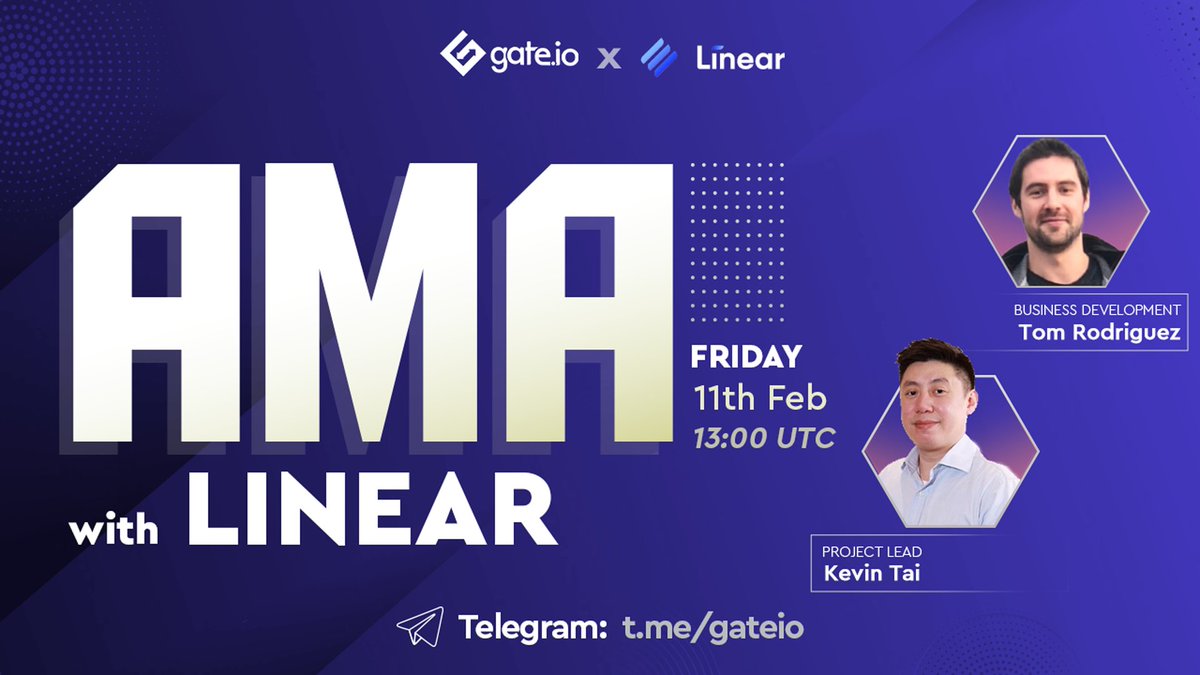 gate.io x Linear

AMA

with LINEAR

FRIDAY
11th Feb
13:00 UTC

BUSINESS DEVELOPMENT
Tom Rodriguez

PROJECT LEAD
Kevin Tai

Telegram: t.me/gateio